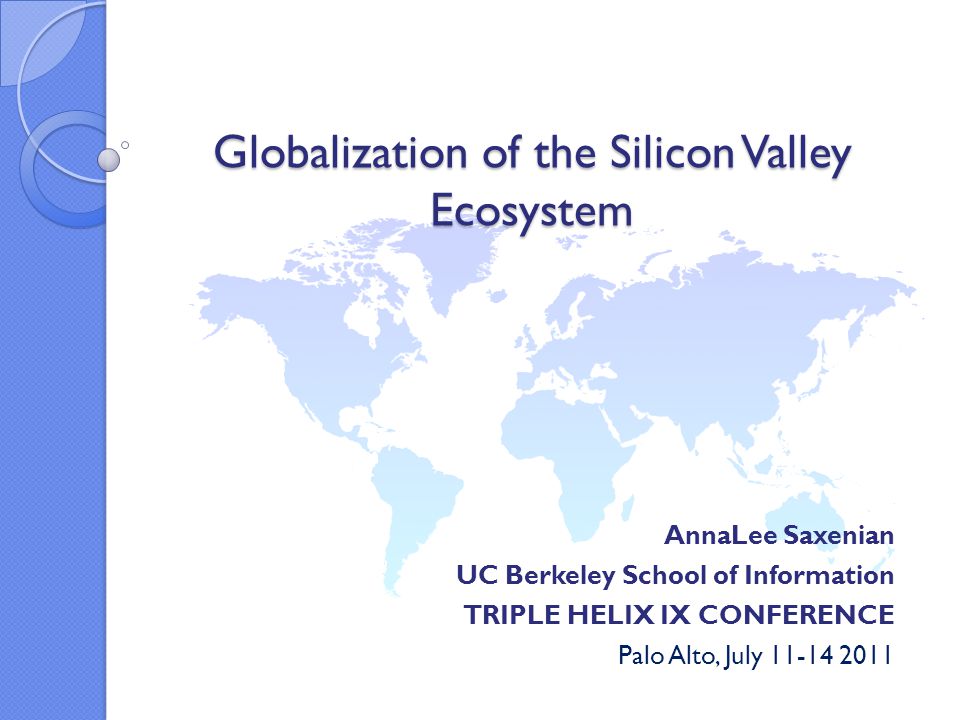 Globalization of the Silicon Valley Ecosystem

AnnaLee Saxenian
UC Berkeley School of Information
TRIPLE HELIX IX CONFERENCE
Palo Alto, July 11-14 2011